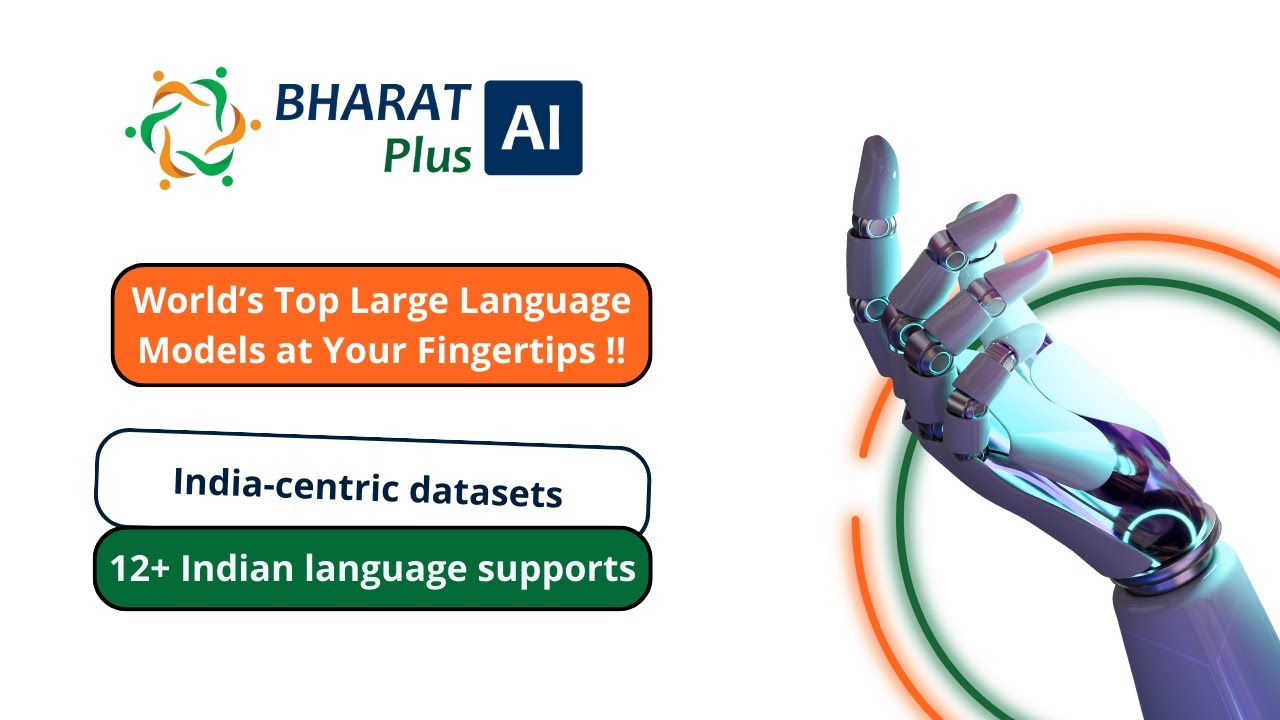 BHARAT Plus AI

World's Top Large Language Models at Your Fingertips !!

India-centric datasets

12+ Indian language supports